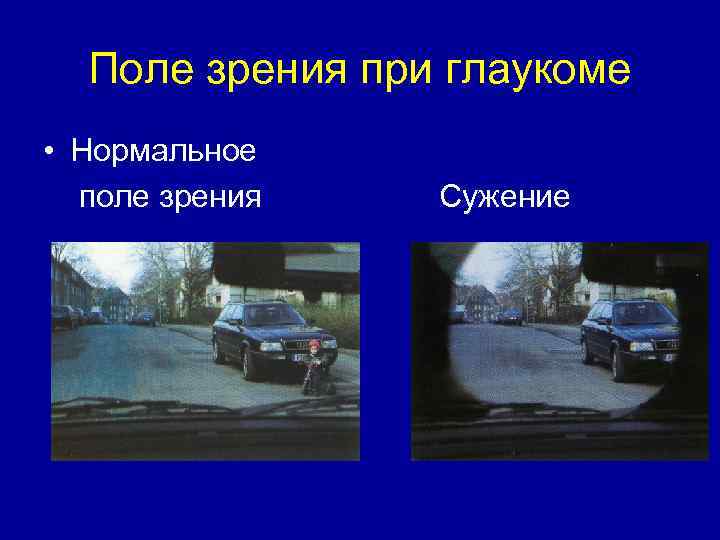 Поле зрения при глаукоме

• Нормальное
поле зрения

Сужение